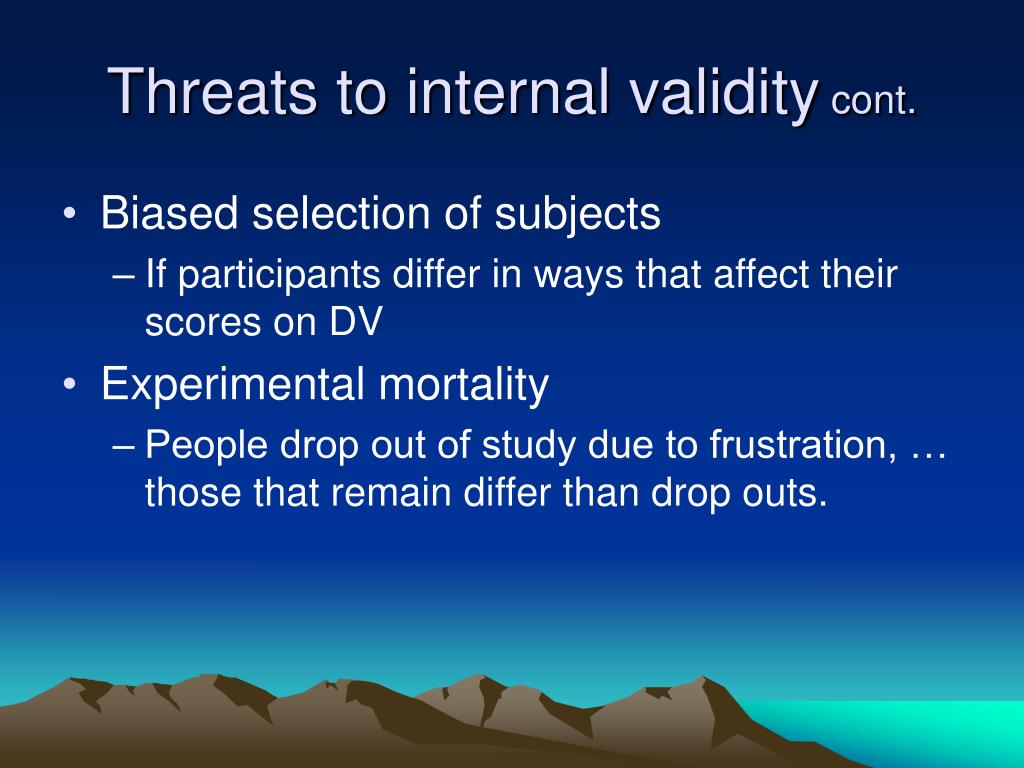 Threats to internal validity cont.

• Biased selection of subjects
– If participants differ in ways that affect their scores on DV

• Experimental mortality
– People drop out of study due to frustration, … those that remain differ than drop outs.